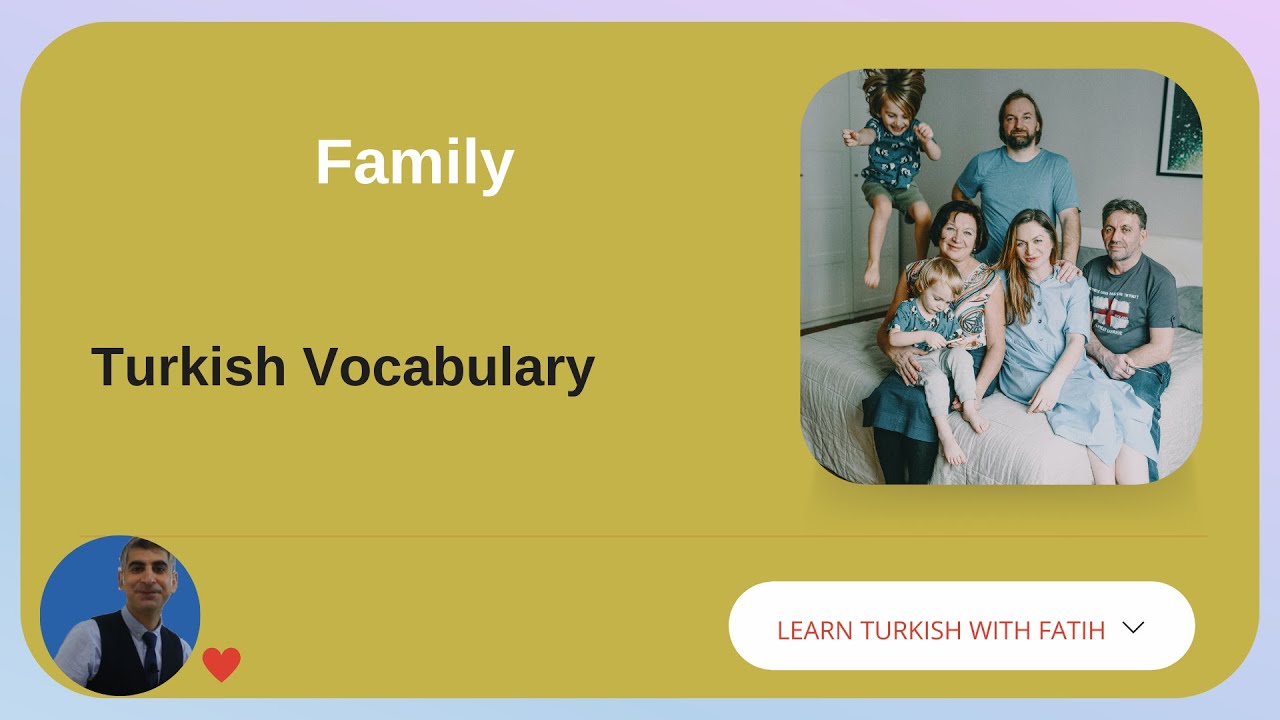 Family

Turkish Vocabulary

LEARN TURKISH WITH FATIH